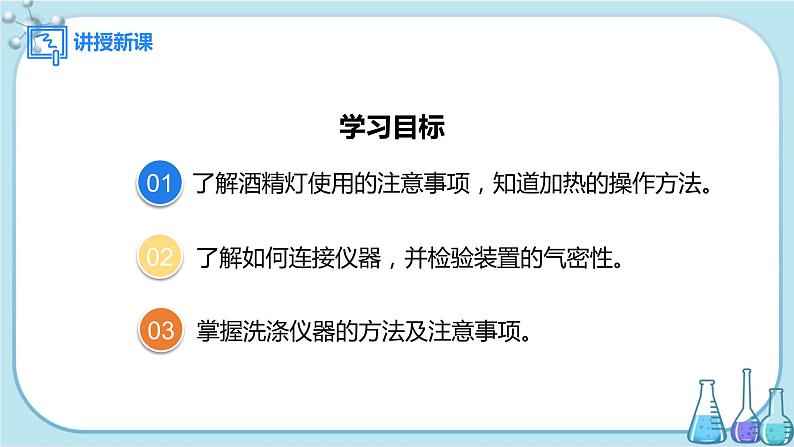 讲授新课

学习目标

01 了解酒精灯使用的注意事项，知道加热的操作方法。

02 了解如何连接仪器，并检验装置的气密性。

03 掌握洗涤仪器的方法及注意事项。